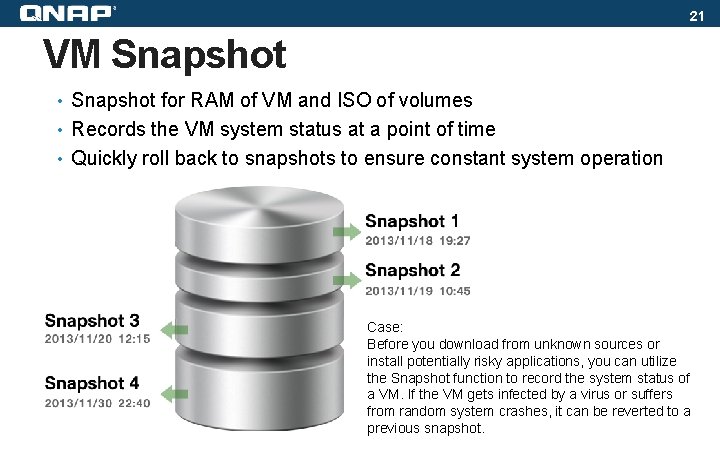 QNAP

21

VM Snapshot

• Snapshot for RAM of VM and ISO of volumes
• Records the VM system status at a point of time
• Quickly roll back to snapshots to ensure constant system operation

Snapshot 1
2013/11/18 19:27

Snapshot 2
2013/11/19 10:45

Snapshot 3
2013/11/20 12:15

Snapshot 4
2013/11/30 22:40

Case:
Before you download from unknown sources or install potentially risky applications, you can utilize the Snapshot function to record the system status of a VM. If the VM gets infected by a virus or suffers from random system crashes, it can be reverted to a previous snapshot.